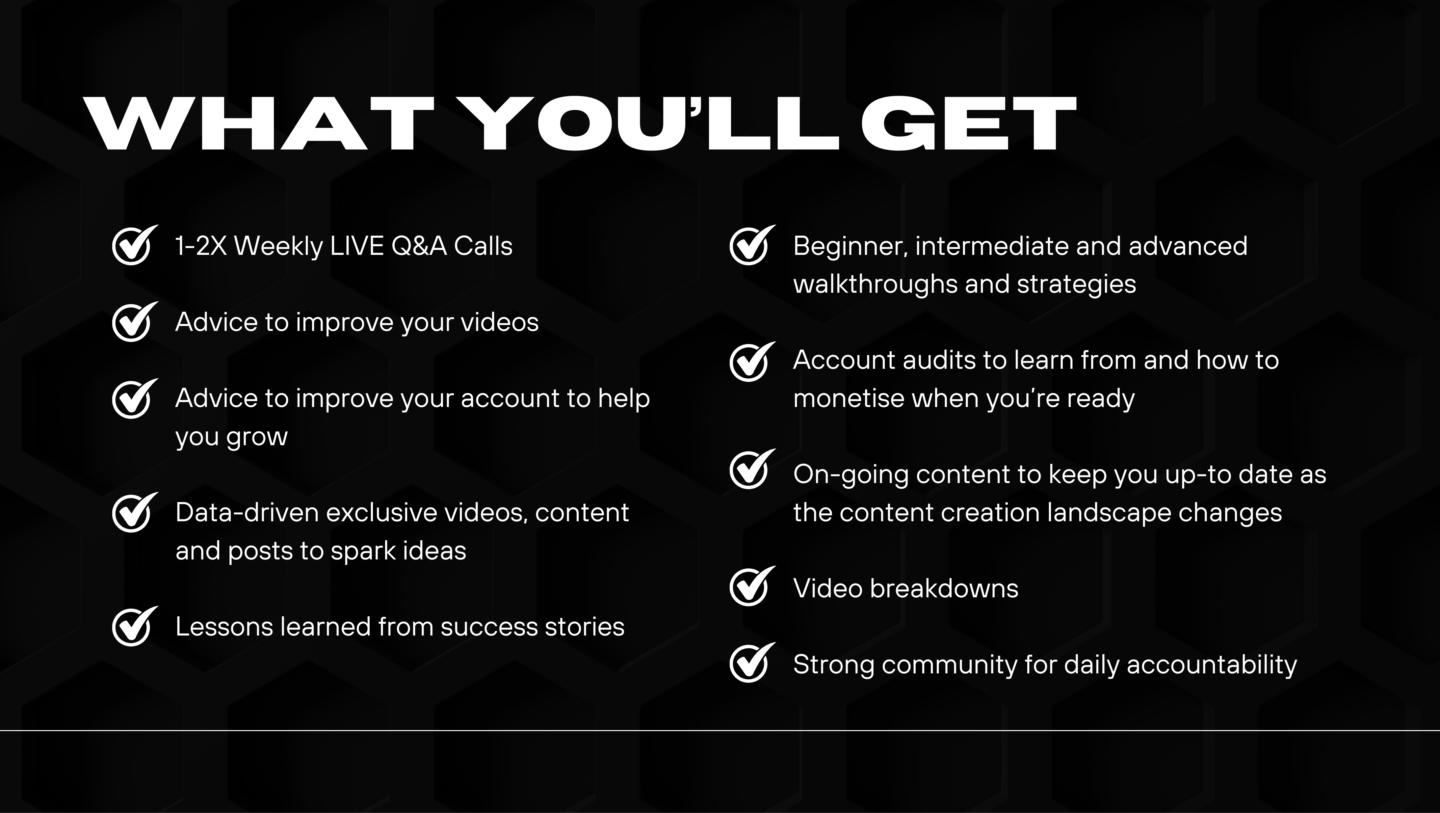 WHAT YOU'LL GET

1-2X Weekly LIVE Q&A Calls

Advice to improve your videos

Advice to improve your account to help you grow

Data-driven exclusive videos, content and posts to spark ideas

Lessons learned from success stories

Beginner, intermediate and advanced walkthroughs and strategies

Account audits to learn from and how to monetise when you're ready

On-going content to keep you up-to date as the content creation landscape changes

Video breakdowns

Strong community for daily accountability